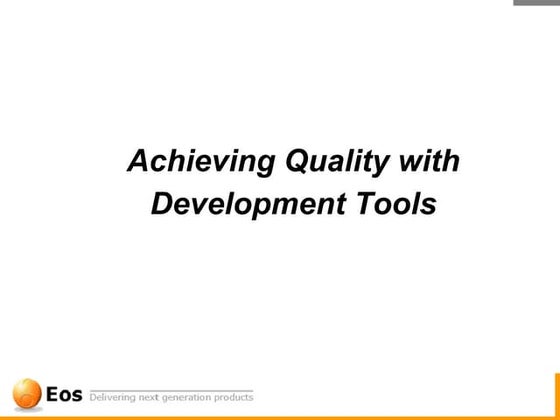 Achieving Quality with Development Tools

Eos Delivering next generation products